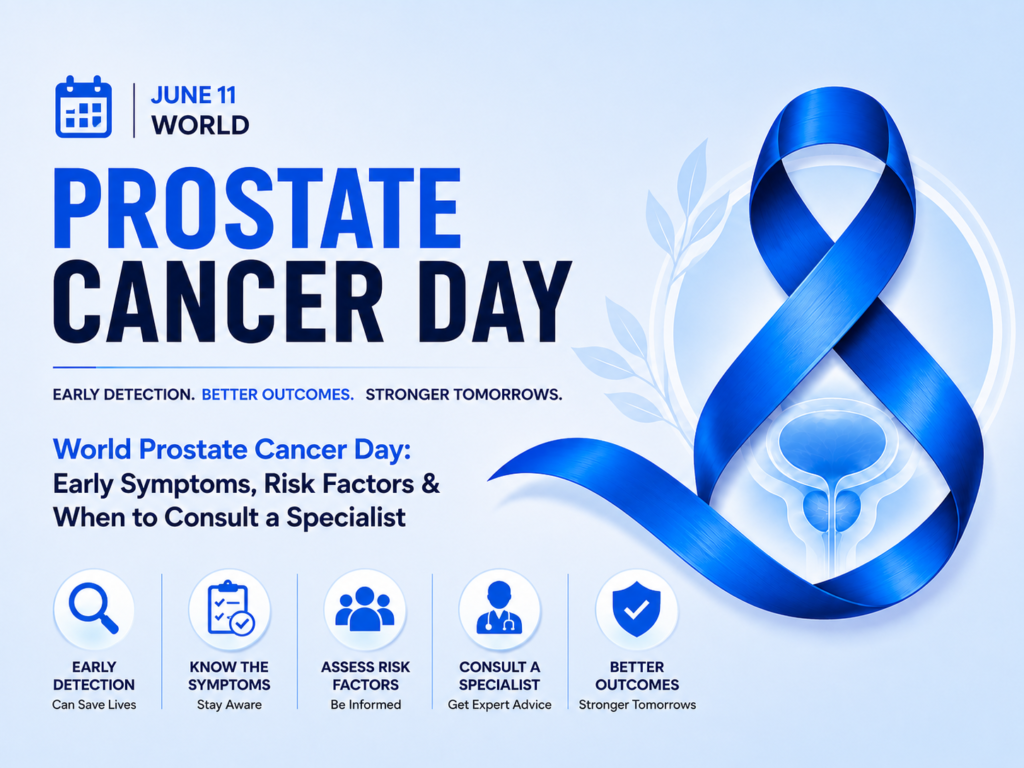 JUNE 11
WORLD

PROSTATE CANCER DAY

EARLY DETECTION. BETTER OUTCOMES. STRONGER TOMORROWS.

World Prostate Cancer Day: Early Symptoms, Risk Factors & When to Consult a Specialist

EARLY DETECTION
Can Save Lives

KNOW THE SYMPTOMS
Stay Aware

ASSESS RISK FACTORS
Be Informed

CONSULT A SPECIALIST
Get Expert Advice

BETTER OUTCOMES
Stronger Tomorrows